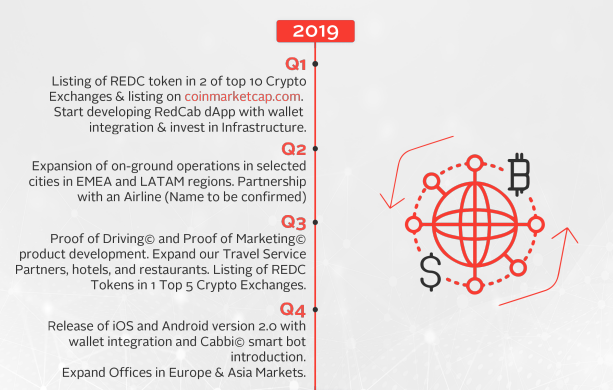 2019

Q1
Listing of REDC token in 2 of top 10 Crypto Exchanges & listing on coinmarketcap.com. Start developing RedCab dApp with wallet integration & invest in Infrastructure.

Q2
Expansion of on-ground operations in selected cities in EMEA and LATAM regions. Partnership with an Airline (Name to be confirmed)

Q3
Proof of Driving© and Proof of Marketing© product development. Expand our Travel Service Partners, hotels, and restaurants. Listing of REDC Tokens in 1 Top 5 Crypto Exchanges.

Q4
Release of iOS and Android version 2.0 with wallet integration and Cabbi© smart bot introduction.
Expand Offices in Europe & Asia Markets.